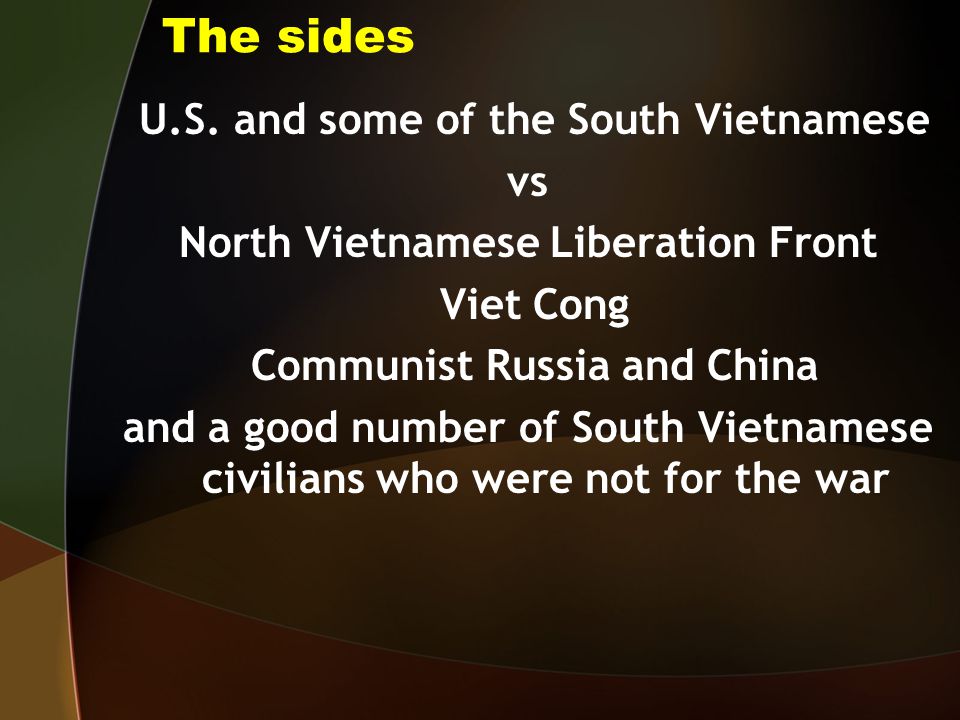 The sides

U.S. and some of the South Vietnamese

vs

North Vietnamese Liberation Front

Viet Cong

Communist Russia and China

and a good number of South Vietnamese civilians who were not for the war